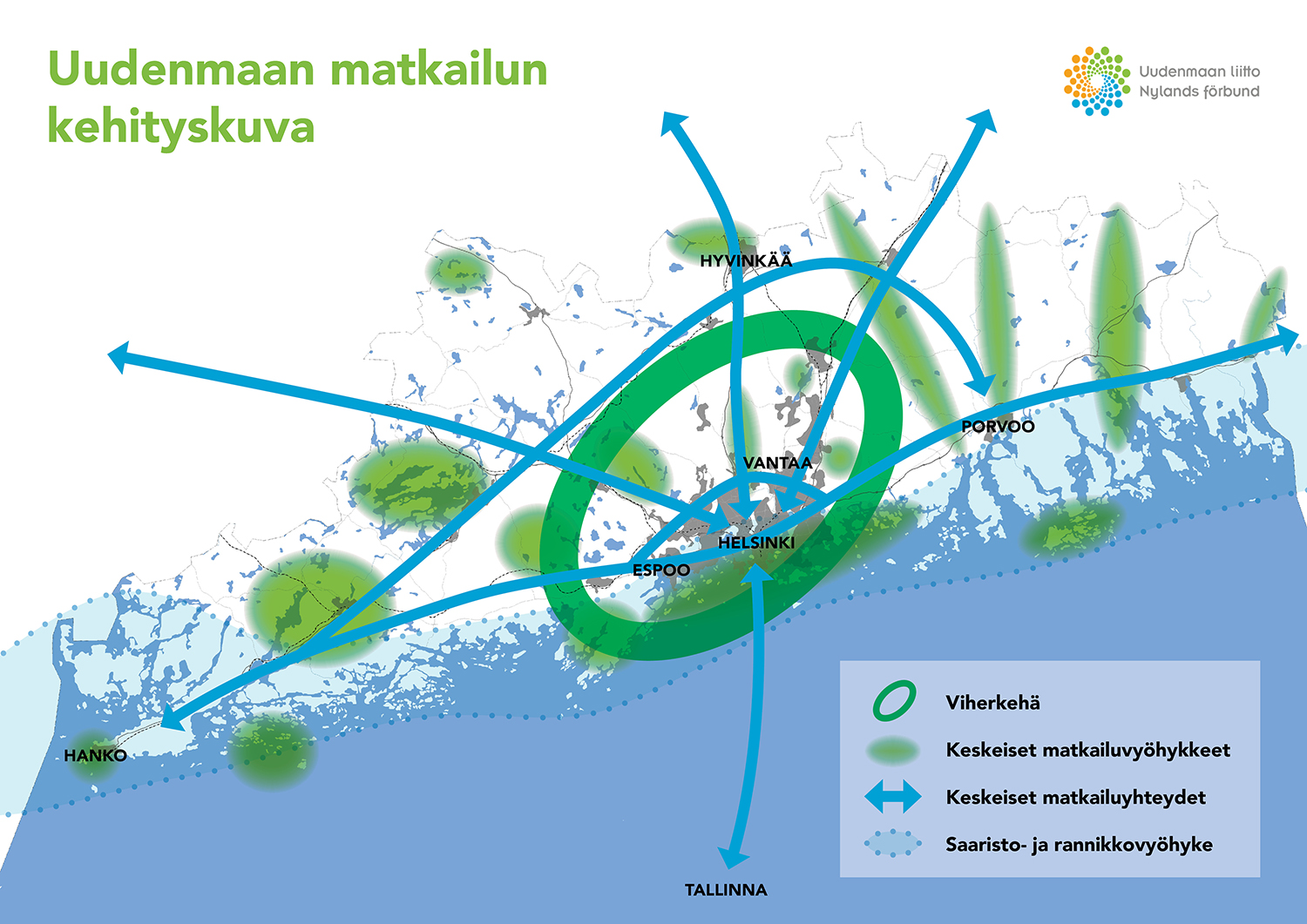 Uudenmaan matkailun kehityskuva

Uudenmaan liitto
Nylands förbund

HYVINKÄÄ
PORVOO
VANTAA
HELSINKI
ESPOO
HANKO
TALLINNA

Viherkehä
Keskeiset matkailuvyöhykkeet
Keskeiset matkailuyhteydet
Saaristo- ja rannikkovyöhyke